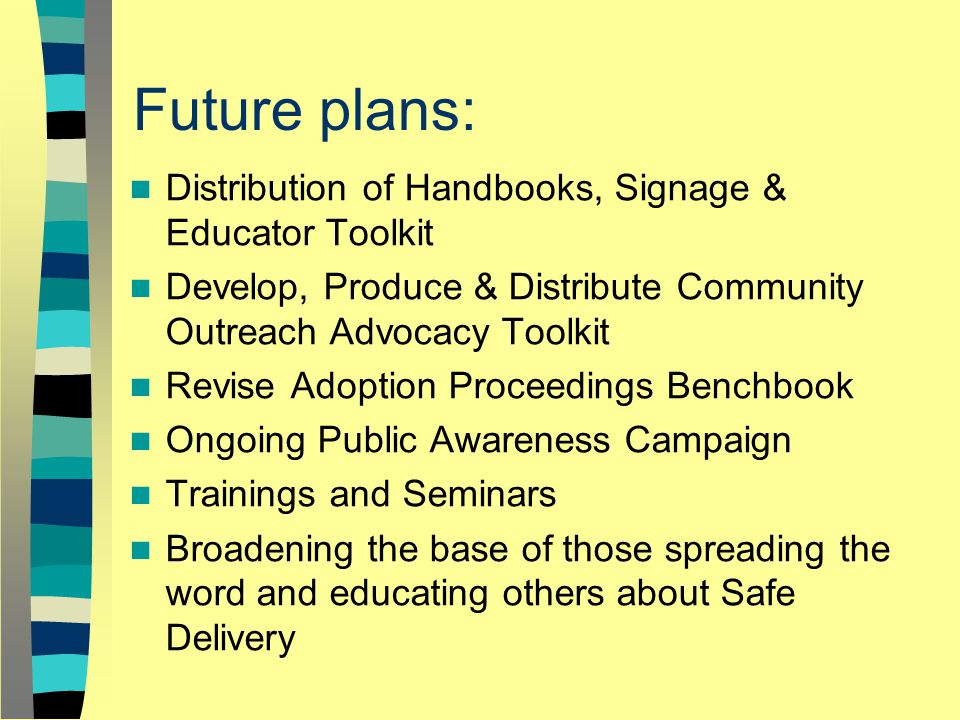 Future plans:

- Distribution of Handbooks, Signage & Educator Toolkit
- Develop, Produce & Distribute Community Outreach Advocacy Toolkit
- Revise Adoption Proceedings Benchbook
- Ongoing Public Awareness Campaign
- Trainings and Seminars
- Broadening the base of those spreading the word and educating others about Safe Delivery